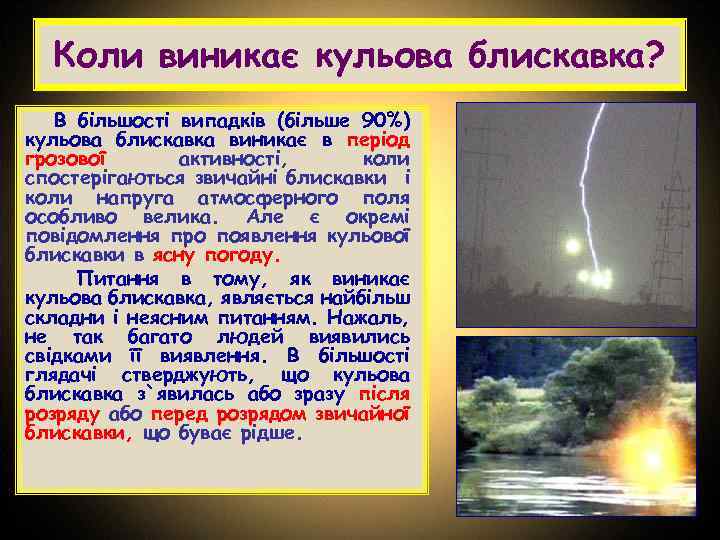 Коли виникає кульова блискавка?

В більшості випадків (більше 90%) кульова блискавка виникає в період грозової активності, коли спостерігаються звичайні блискавки і коли напруга атмосферного поля особливо велика. Але є окремі повідомлення про появлення кульової блискавки в ясну погоду.

Питання в тому, як виникає кульова блискавка, являється найбільш складни і неясним питанням. Нажаль, не так багато людей виявились свідками її виявлення. В більшості глядачі стверджують, що кульова блискавка з`явилась або зразу після розряду або перед розрядом звичайної блискавки, що буває рідше.